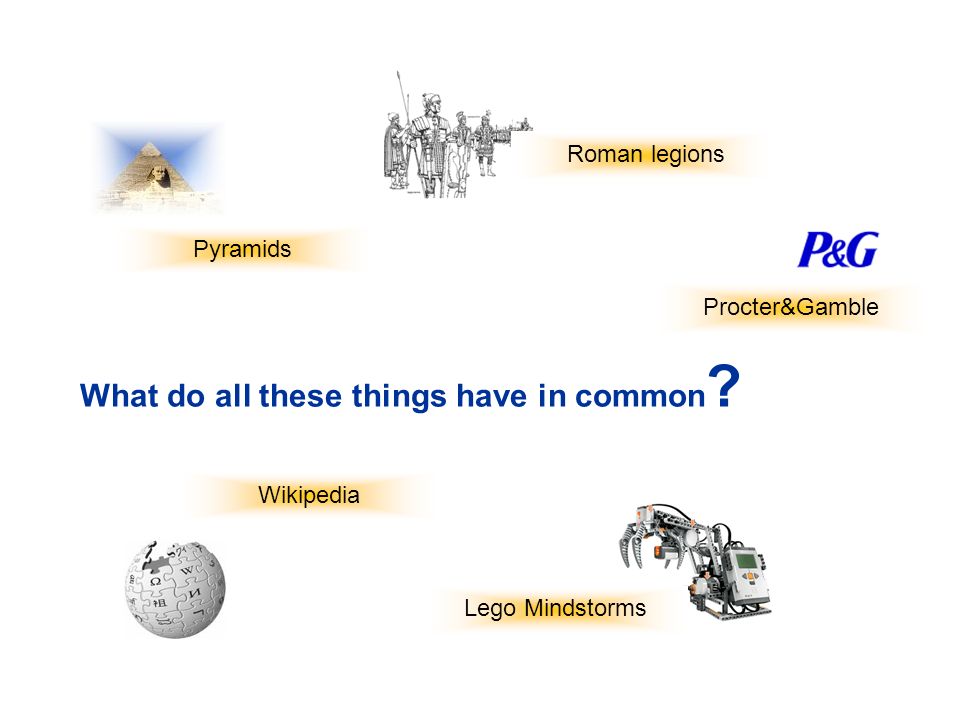 Roman legions

Pyramids

P&G

Procter&Gamble

What do all these things have in common?

Wikipedia

Lego Mindstorms